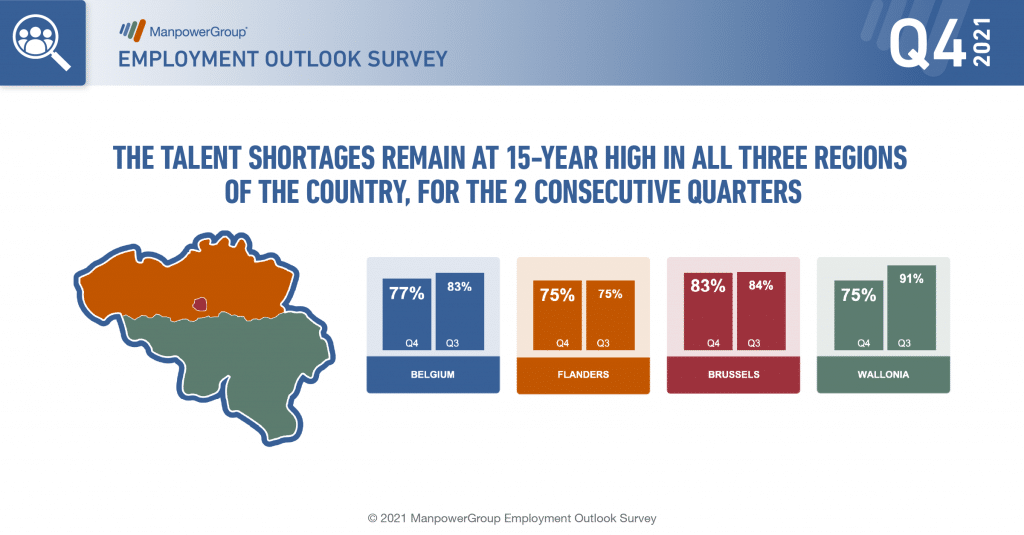 ManpowerGroup
EMPLOYMENT OUTLOOK SURVEY

Q4 2021

THE TALENT SHORTAGES REMAIN AT 15-YEAR HIGH IN ALL THREE REGIONS OF THE COUNTRY, FOR THE 2 CONSECUTIVE QUARTERS

77% Q4
83% Q3
BELGIUM

75% Q4
75% Q3
FLANDERS

83% Q4
84% Q3
BRUSSELS

75% Q4
91% Q3
WALLONIA

© 2021 ManpowerGroup Employment Outlook Survey